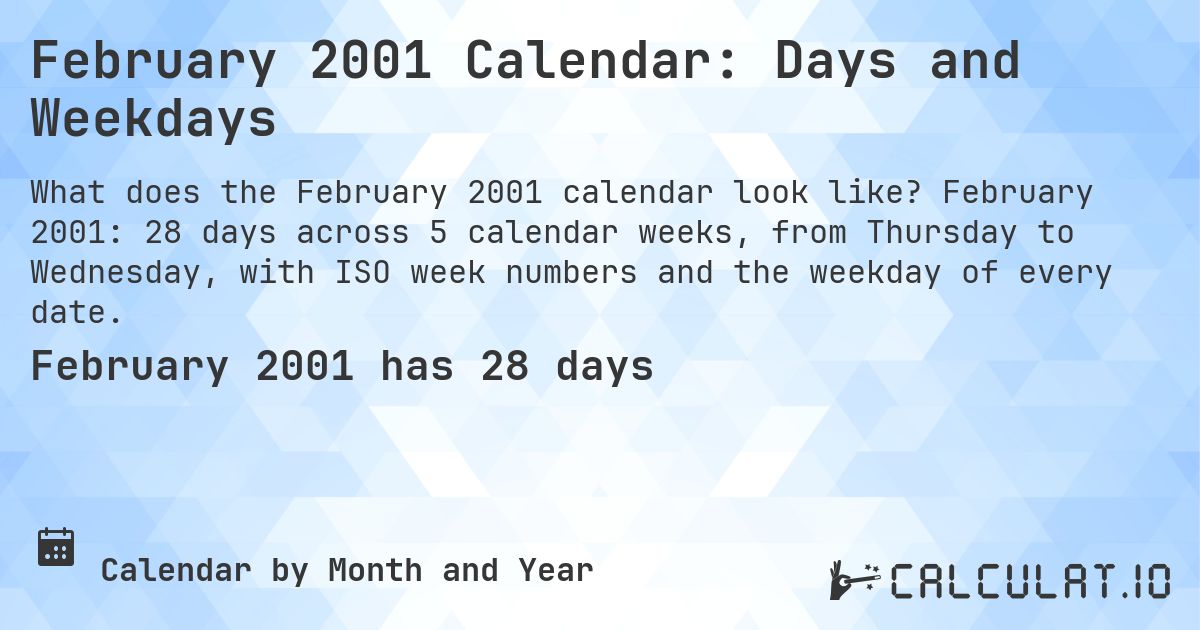 February 2001 Calendar: Days and Weekdays

What does the February 2001 calendar look like? February 2001: 28 days across 5 calendar weeks, from Thursday to Wednesday, with ISO week numbers and the weekday of every date.

February 2001 has 28 days

Calendar by Month and Year

CALCULAT.IO